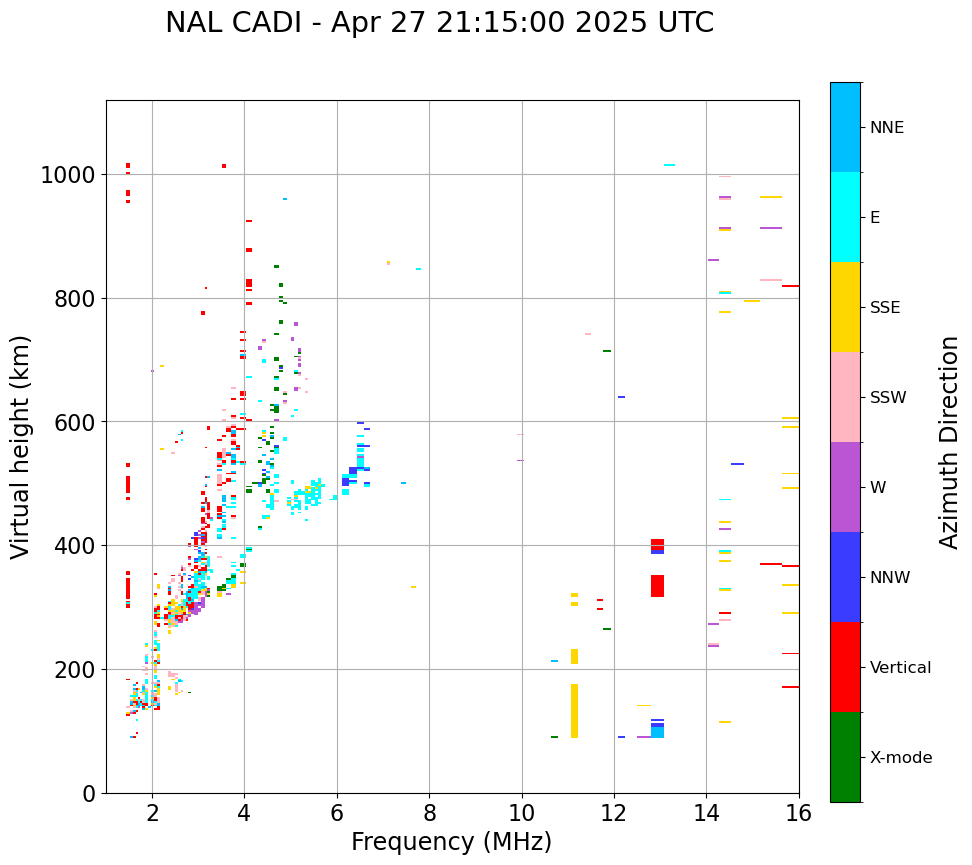 NAL CADI - Apr 27 21:15:00 2025 UTC

Virtual height (km)

1000
800
600
400
200
0

2
4
6
8
10
12
14
16

Frequency (MHz)

NNE
E
SSE
SSW
W
NNW
Vertical
X-mode

Azimuth Direction